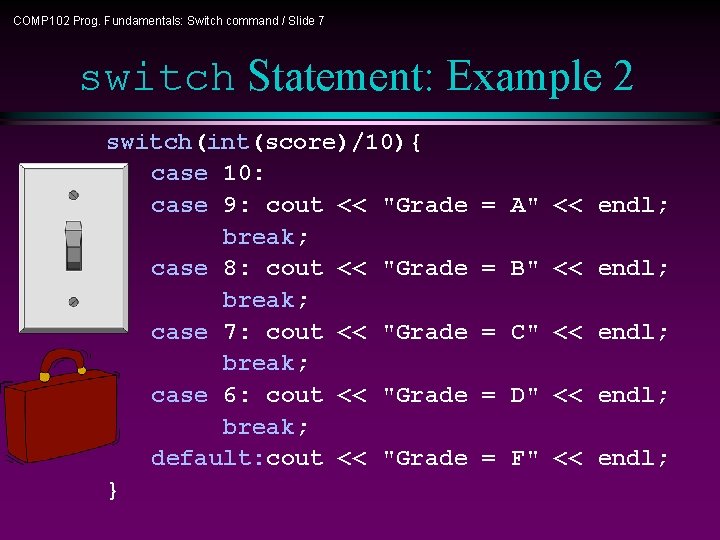 COMP102 Prog. Fundamentals: Switch command / Slide 7

switch Statement: Example 2

switch(int(score)/10){
case 10:
case 9: cout << "Grade = A" << endl;
break;
case 8: cout << "Grade = B" << endl;
break;
case 7: cout << "Grade = C" << endl;
break;
case 6: cout << "Grade = D" << endl;
break;
default:cout << "Grade = F" << endl;
}